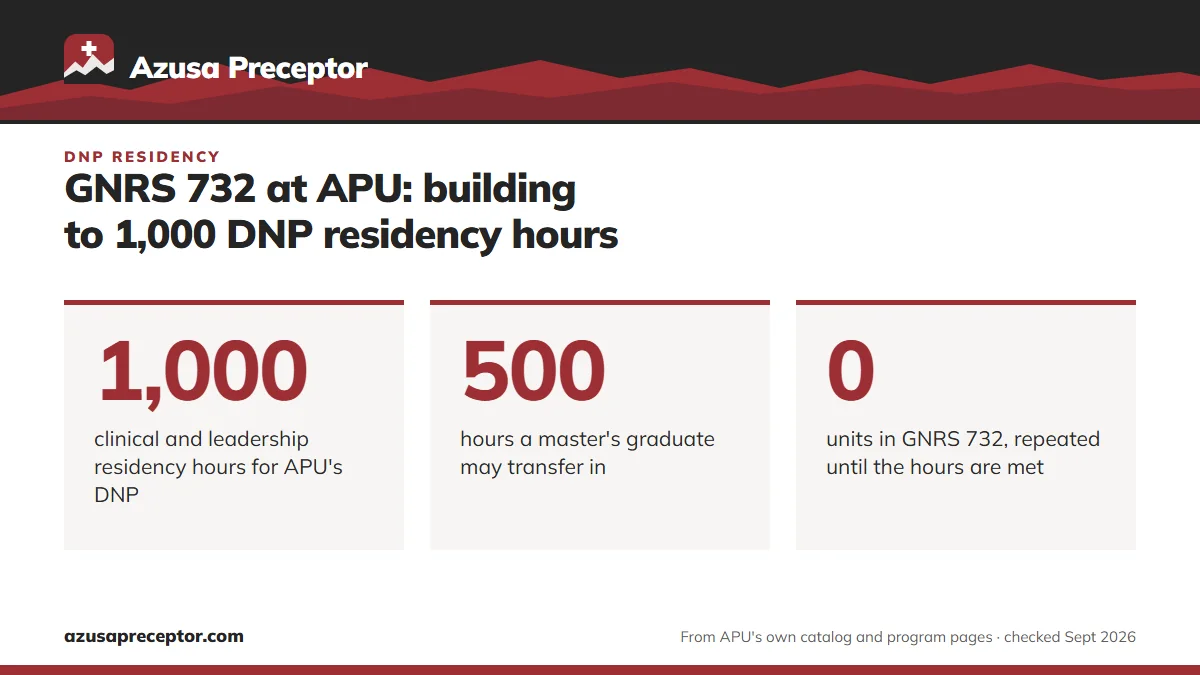 Azusa Preceptor

DNP RESIDENCY

GNRS 732 at APU: building to 1,000 DNP residency hours

1,000

clinical and leadership residency hours for APU's DNP

500

hours a master's graduate may transfer in

0

units in GNRS 732, repeated until the hours are met

azusapreceptor.com

From APU's own catalog and program pages · checked Sept 2026